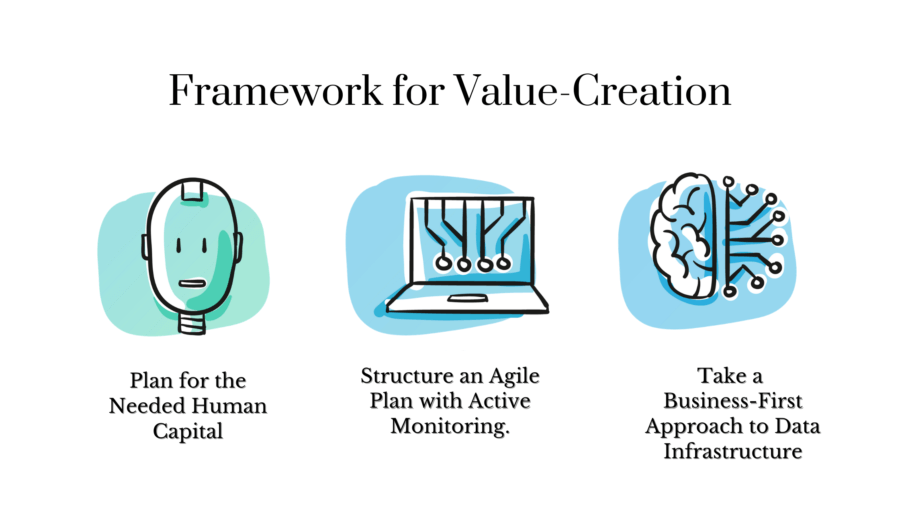 Framework for Value-Creation

Plan for the Needed Human Capital

Structure an Agile Plan with Active Monitoring.

Take a Business-First Approach to Data Infrastructure